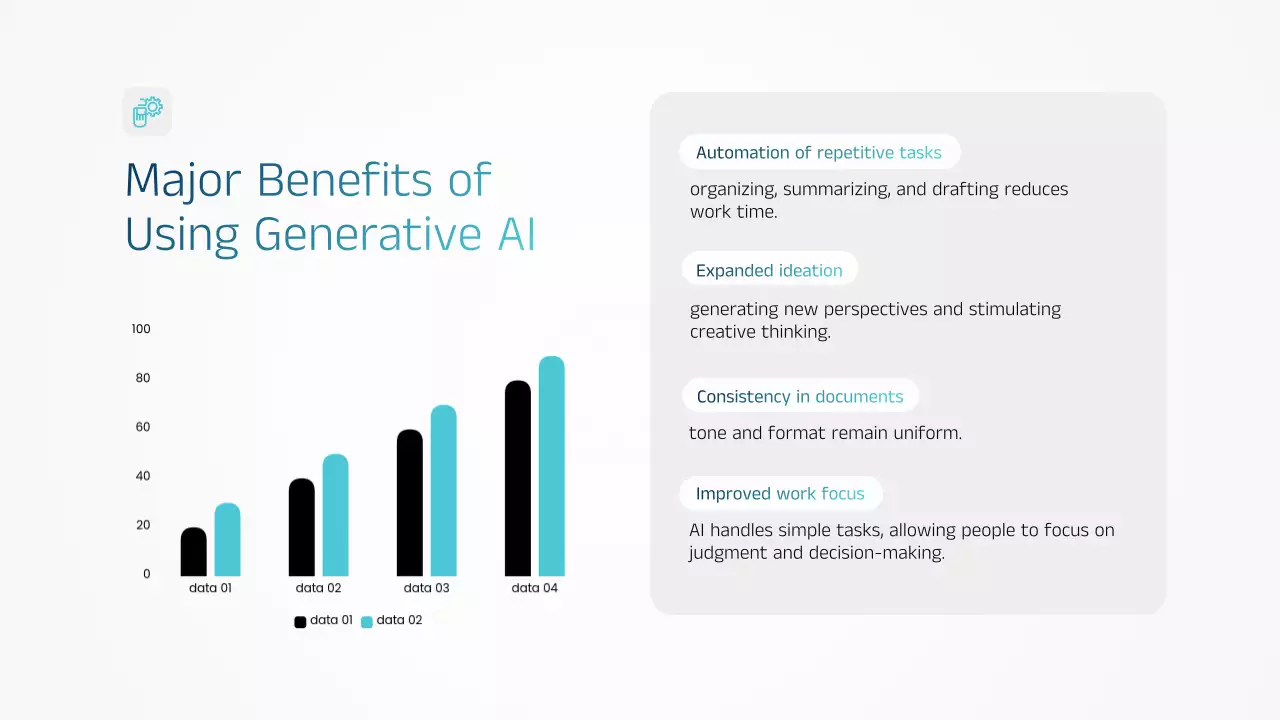 Major Benefits of Using Generative AI

100
80
60
40
20
0
data 01
data 02
data 03
data 04
data 01 data 02

Automation of repetitive tasks
organizing, summarizing, and drafting reduces work time.

Expanded ideation
generating new perspectives and stimulating creative thinking.

Consistency in documents
tone and format remain uniform.

Improved work focus
AI handles simple tasks, allowing people to focus on judgment and decision-making.